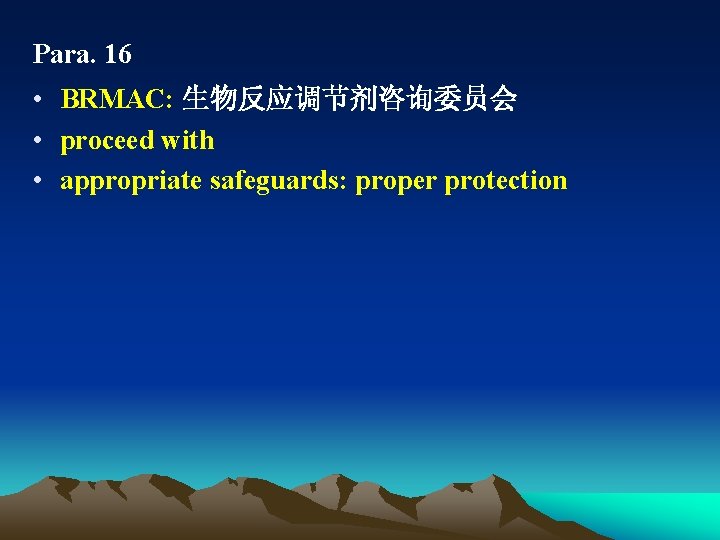 Para. 16

• BRMAC: 生物反应调节剂咨询委员会
• proceed with
• appropriate safeguards: proper protection